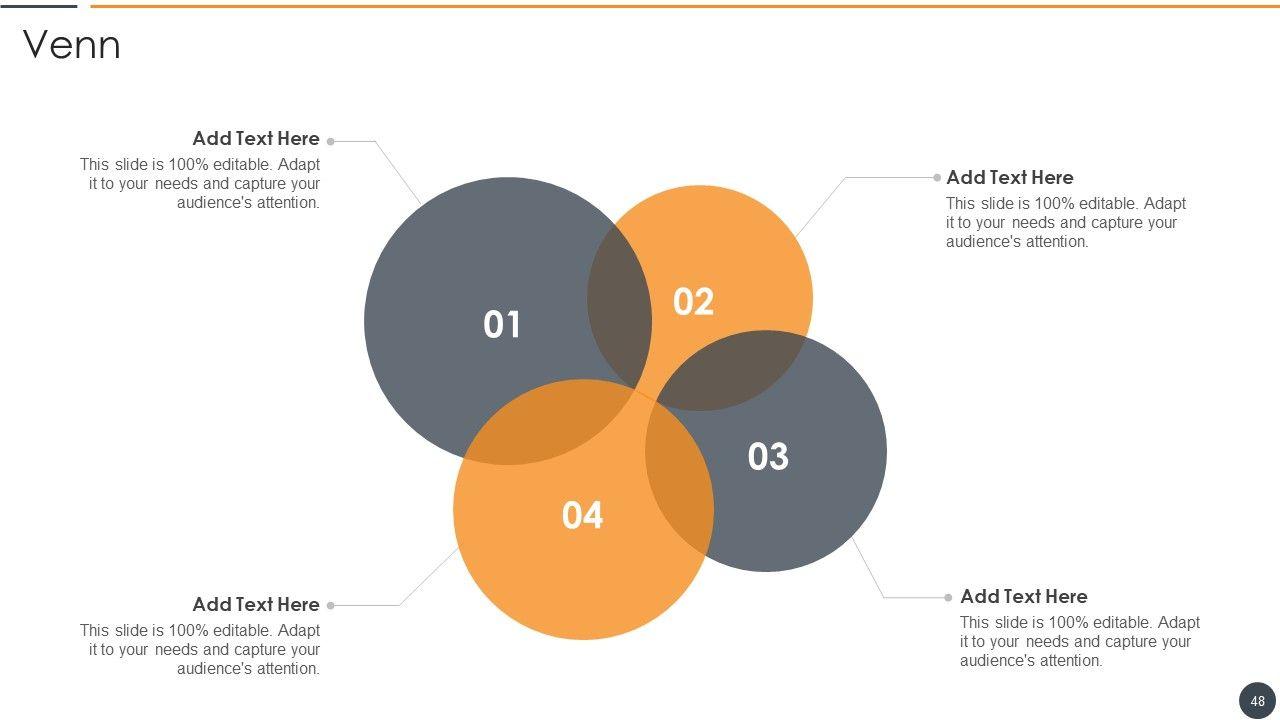 Venn

Add Text Here
This slide is 100% editable. Adapt it to your needs and capture your audience's attention.

Add Text Here
This slide is 100% editable. Adapt it to your needs and capture your audience's attention.

01

02

03

04

Add Text Here
This slide is 100% editable. Adapt it to your needs and capture your audience's attention.

Add Text Here
This slide is 100% editable. Adapt it to your needs and capture your audience's attention.

48